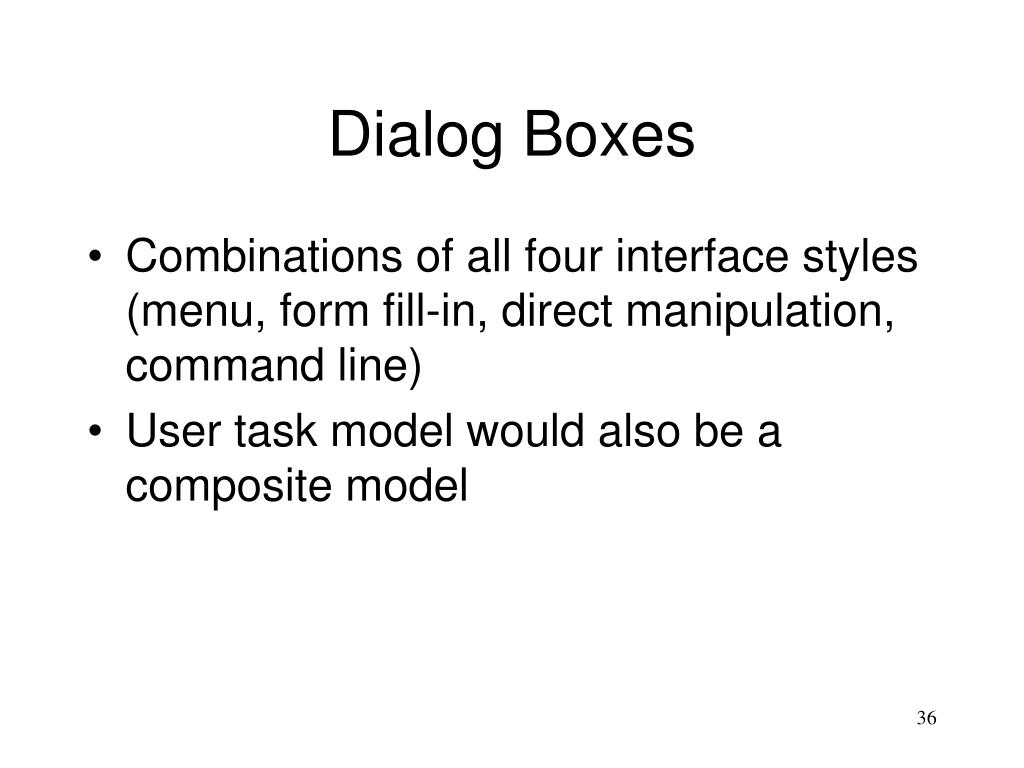 Dialog Boxes

• Combinations of all four interface styles (menu, form fill-in, direct manipulation, command line)
• User task model would also be a composite model

36